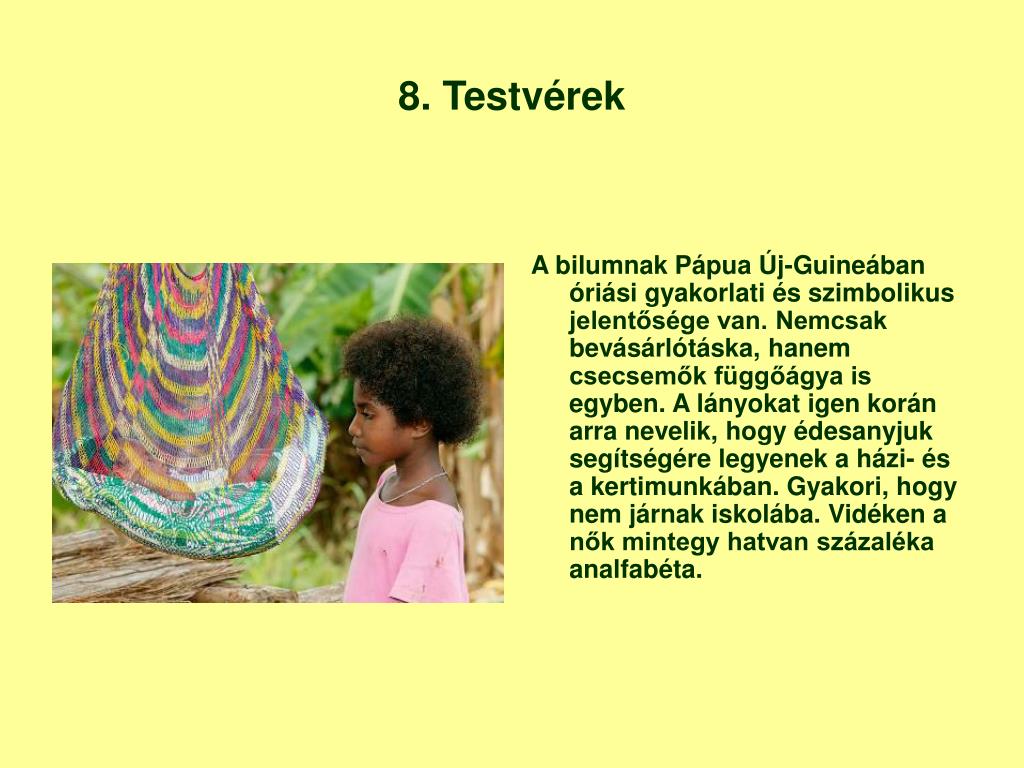 8. Testvérek

A bilumnak Pápua Új-Guineában óriási gyakorlati és szimbolikus jelentősége van. Nemcsak bevásárlótáska, hanem csecsemők függőágya is egyben. A lányokat igen korán arra nevelik, hogy édesanyjuk segítségére legyenek a házi- és a kertimunkában. Gyakori, hogy nem járnak iskolába. Vidéken a nők mintegy hatvan százaléka analfabéta.